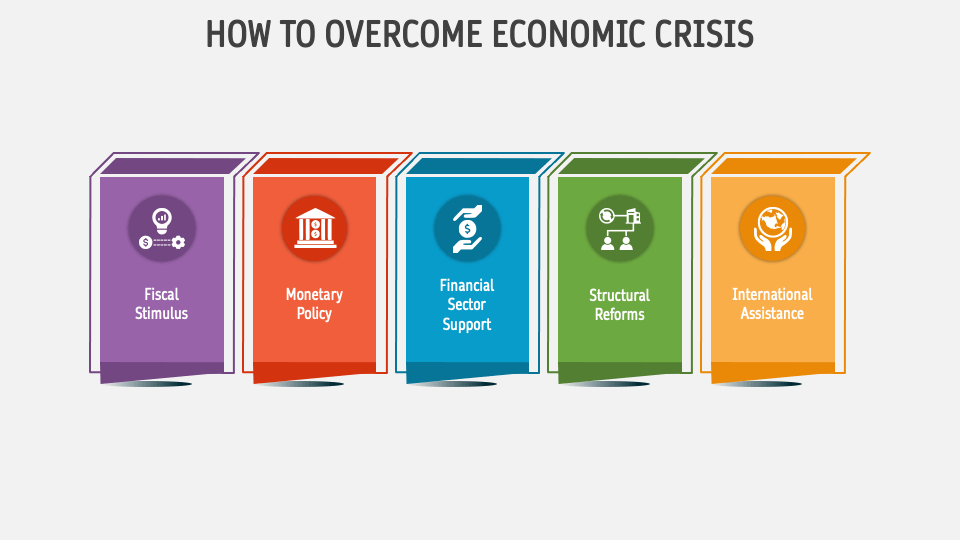 HOW TO OVERCOME ECONOMIC CRISIS

Fiscal Stimulus

Monetary Policy

Financial Sector Support

Structural Reforms

International Assistance